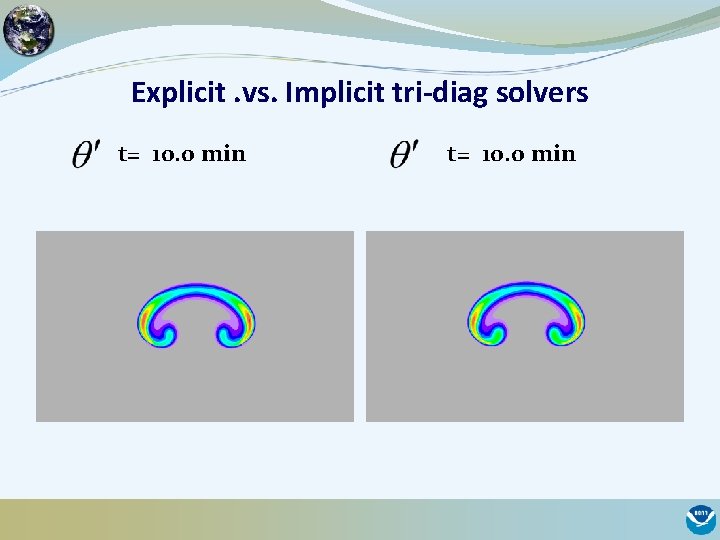 Explicit .vs. Implicit tri-diag solvers

$\theta'$ t= 10.0 min

$\theta'$ t= 10.0 min